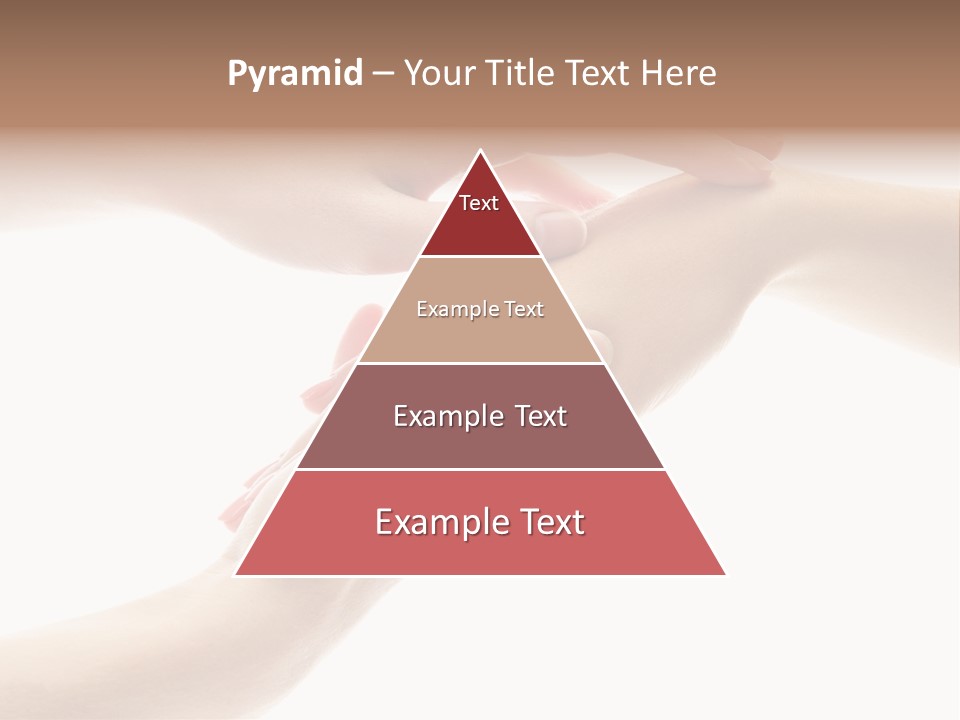 Pyramid – Your Title Text Here

Text

Example Text

Example Text

Example Text